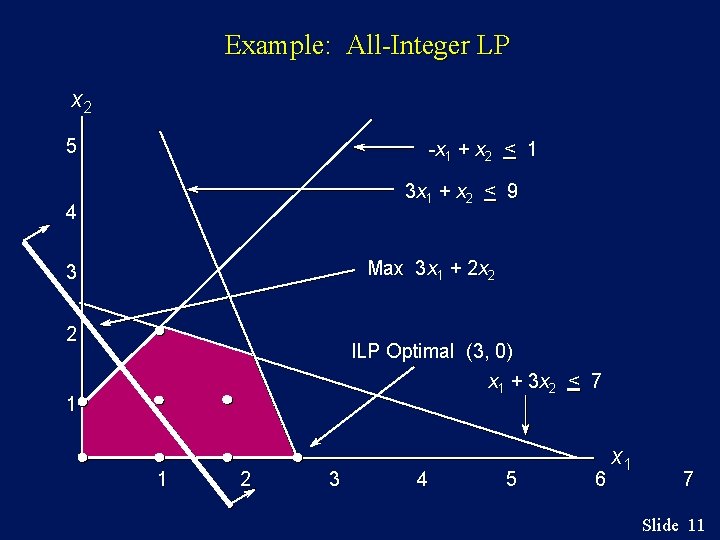 Example: All-Integer LP

$x_2$

5

4

3

2

1

$-x_1 + x_2 \leq 1$

$3x_1 + x_2 \leq 9$

Max $3x_1 + 2x_2$

ILP Optimal (3, 0)

$x_1 + 3x_2 \leq 7$

$x_1$

1 2 3 4 5 6 7

Slide 11